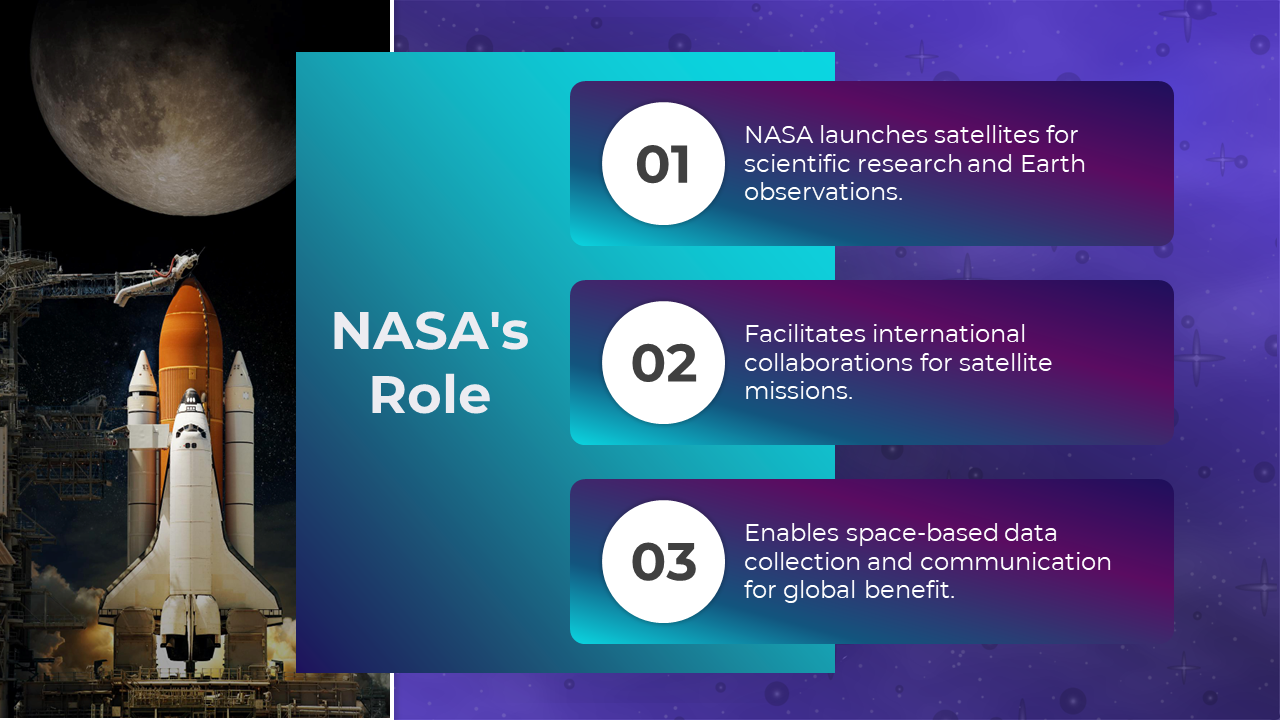 NASA's Role

01
NASA launches satellites for scientific research and Earth observations.

02
Facilitates international collaborations for satellite missions.

03
Enables space-based data collection and communication for global benefit.